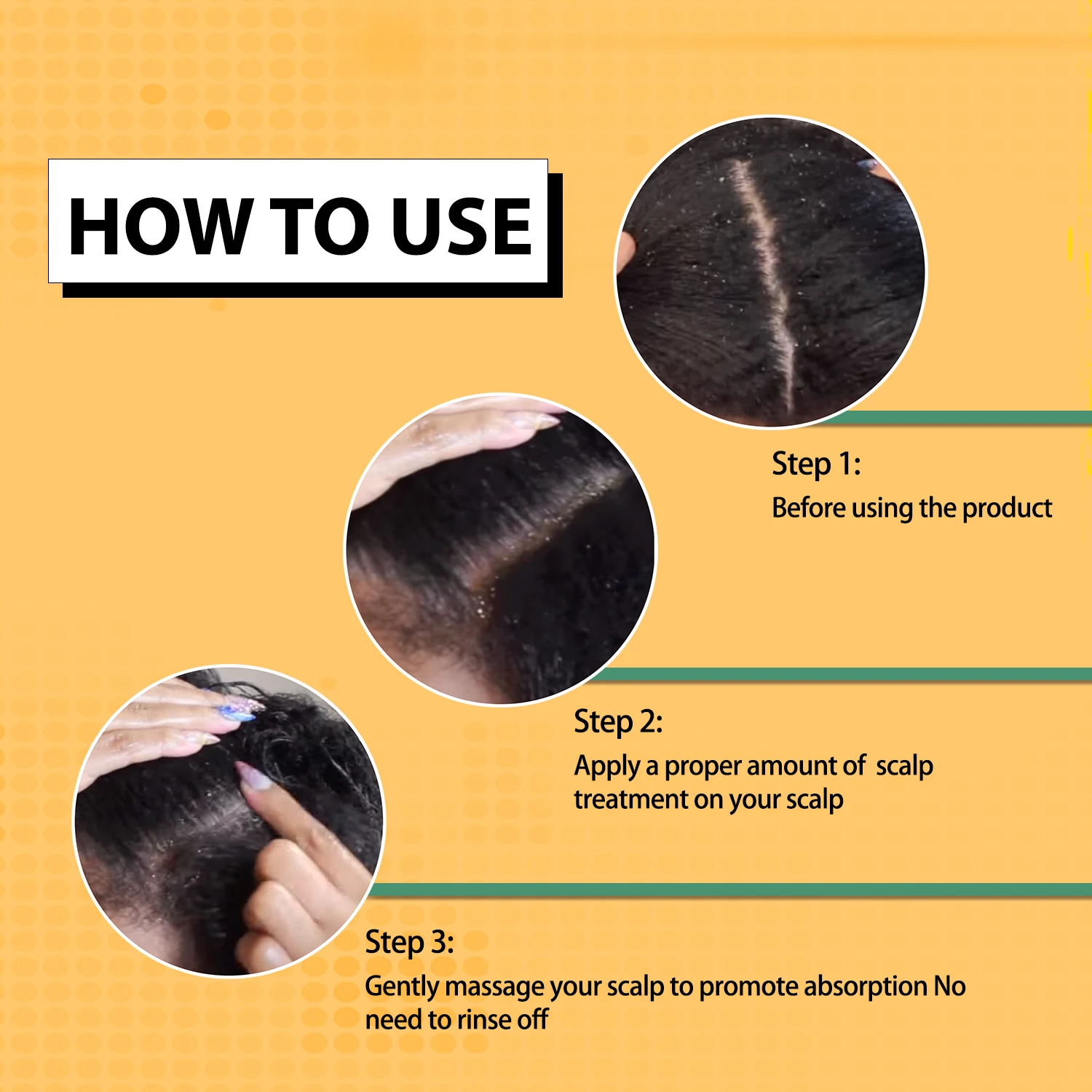 HOW TO USE

Step 1:
Before using the product

Step 2:
Apply a proper amount of scalp treatment on your scalp

Step 3:
Gently massage your scalp to promote absorption No need to rinse off